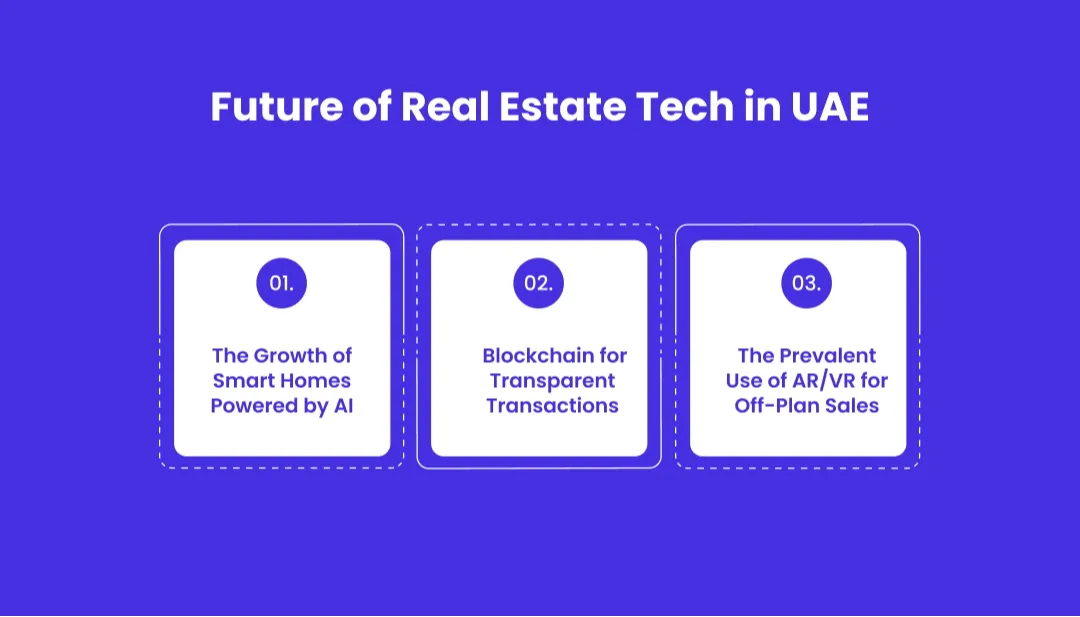 Future of Real Estate Tech in UAE

01.

The Growth of Smart Homes Powered by AI

02.

Blockchain for Transparent Transactions

03.

The Prevalent Use of AR/VR for Off-Plan Sales